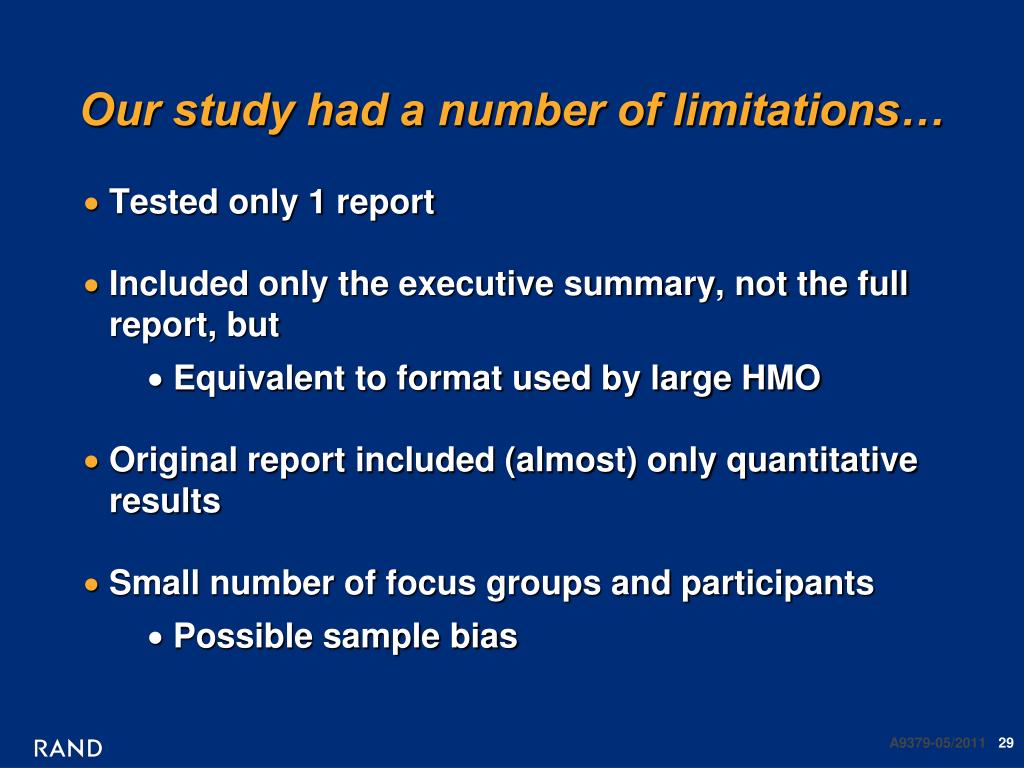 Our study had a number of limitations…

• Tested only 1 report

• Included only the executive summary, not the full report, but

• Equivalent to format used by large HMO

• Original report included (almost) only quantitative results

• Small number of focus groups and participants

• Possible sample bias

RAND

A9379-05/2011 29